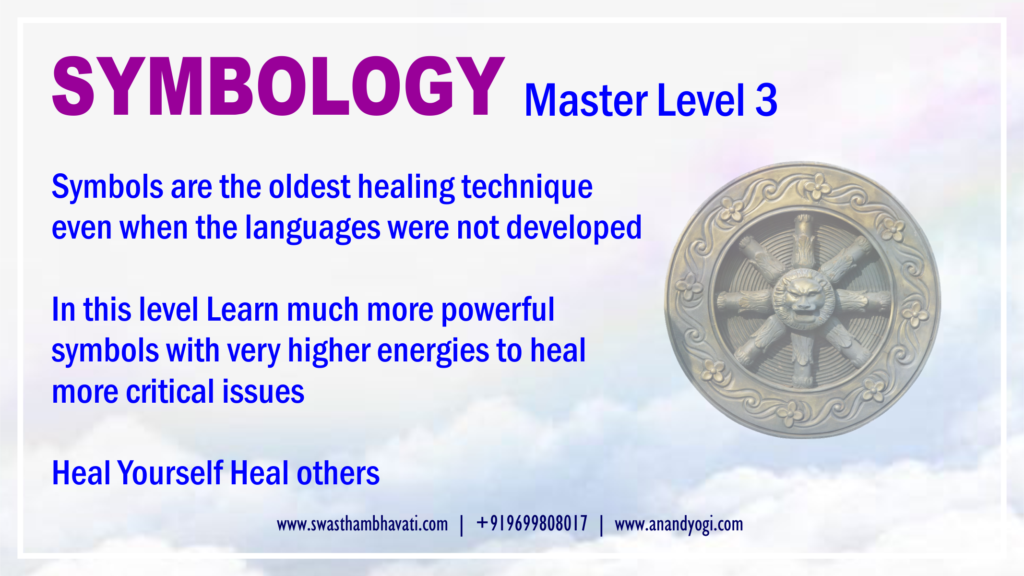 SYMBOLOGY Master Level 3

Symbols are the oldest healing technique even when the languages were not developed

In this level Learn much more powerful symbols with very higher energies to heal more critical issues

Heal Yourself Heal others

www.swasthambhavati.com | +919699808017 | www.anandyogi.com